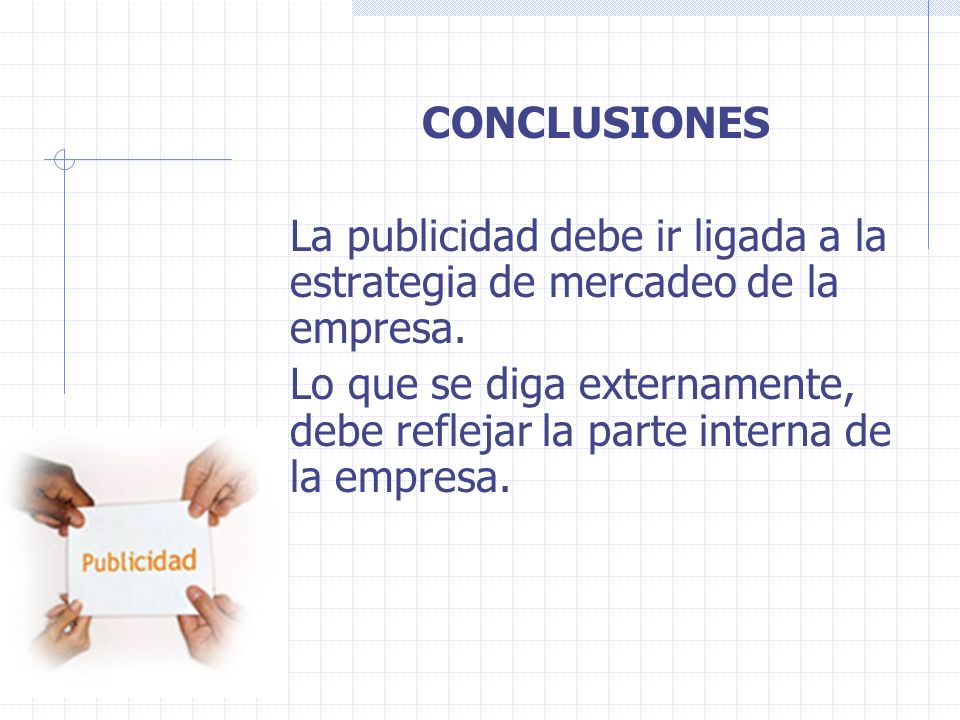 CONCLUSIONES

La publicidad debe ir ligada a la estrategia de mercadeo de la empresa.

Lo que se diga externamente, debe reflejar la parte interna de la empresa.

Publicidad